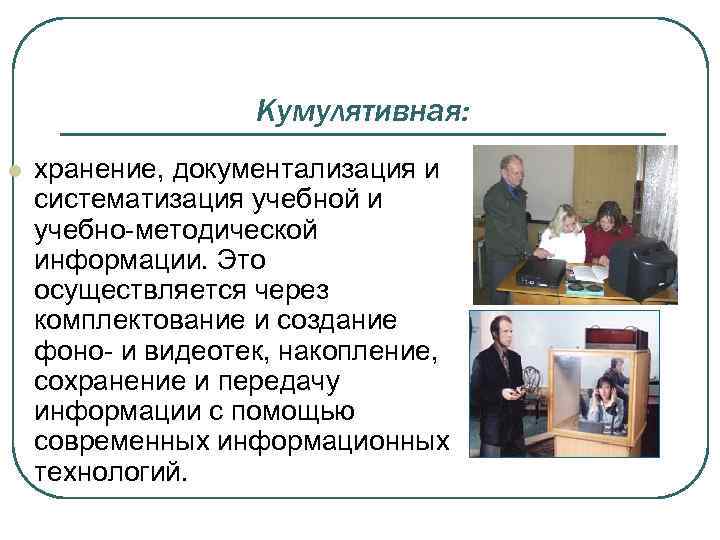 Кумулятивная:

хранение, документализация и систематизация учебной и учебно-методической информации. Это осуществляется через комплектование и создание фоно- и видеотек, накопление, сохранение и передачу информации с помощью современных информационных технологий.